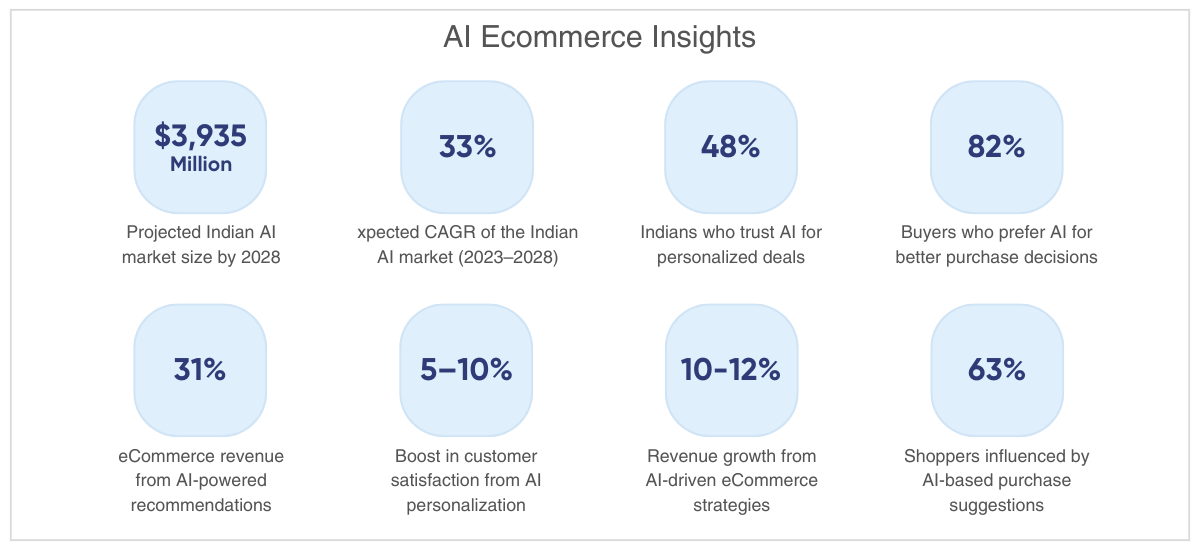 AI Ecommerce Insights

$3,935 Million

Projected Indian AI market size by 2028

33%

xpected CAGR of the Indian AI market (2023–2028)

48%

Indians who trust AI for personalized deals

82%

Buyers who prefer AI for better purchase decisions

31%

eCommerce revenue from AI-powered recommendations

5–10%

Boost in customer satisfaction from AI personalization

10-12%

Revenue growth from AI-driven eCommerce strategies

63%

Shoppers influenced by AI-based purchase suggestions